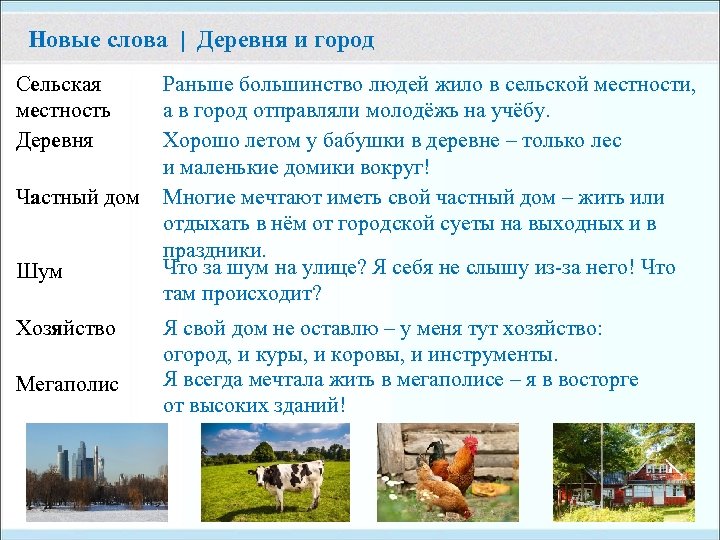 Новые слова | Деревня и город

| | |
|---|---|
| Сельская местность | Раньше большинство людей жило в сельской местности, а в город отправляли молодёжь на учёбу. |
| Деревня | Хорошо летом у бабушки в деревне – только лес и маленькие домики вокруг! |
| Частный дом | Многие мечтают иметь свой частный дом – жить или отдыхать в нём от городской суеты на выходных и в праздники. |
| Шум | Что за шум на улице? Я себя не слышу из-за него! Что там происходит? |
| Хозяйство | Я свой дом не оставлю – у меня тут хозяйство: огород, и куры, и коровы, и инструменты. |
| Мегаполис | Я всегда мечтала жить в мегаполисе – я в восторге от высоких зданий! |